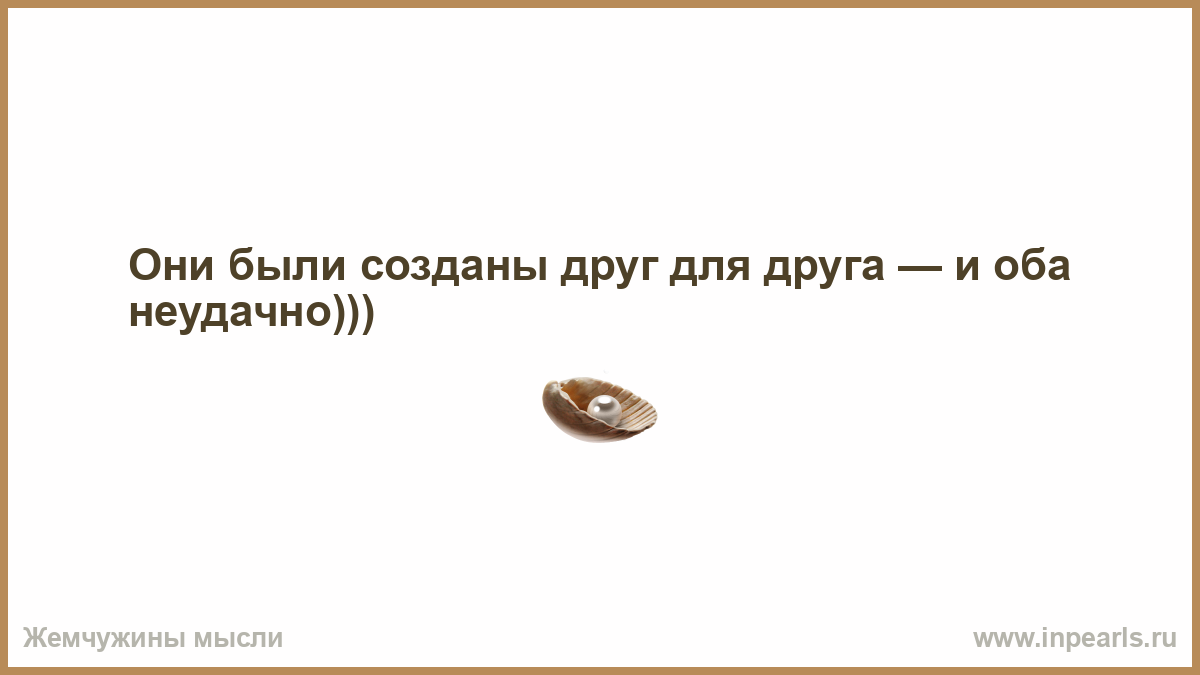 Они были созданы друг для друга — и оба неудачно)))

Жемчужины мысли

www.inpearls.ru